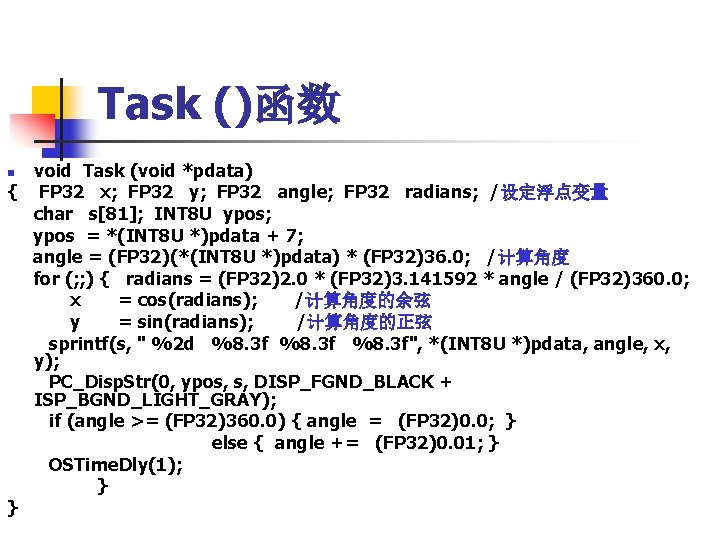 Task ()函数

void Task (void *pdata)
{ FP32 x; FP32 y; FP32 angle; FP32 radians; /设定浮点变量
char s[81]; INT8U ypos;
ypos = *(INT8U *)pdata + 7;
angle = (FP32)(*(INT8U *)pdata) * (FP32)36.0; /计算角度
for (;;) { radians = (FP32)2.0 * (FP32)3.141592 * angle / (FP32)360.0;
x = cos(radians); /计算角度的余弦
y = sin(radians); /计算角度的正弦
sprintf(s, " %2d %8.3f %8.3f %8.3f", *(INT8U *)pdata, angle, x, y);
PC_DispStr(0, ypos, s, DISP_FGND_BLACK + ISP_BGND_LIGHT_GRAY);
if (angle >= (FP32)360.0) { angle = (FP32)0.0; }
else { angle += (FP32)0.01; }
OSTimeDly(1);
}
}